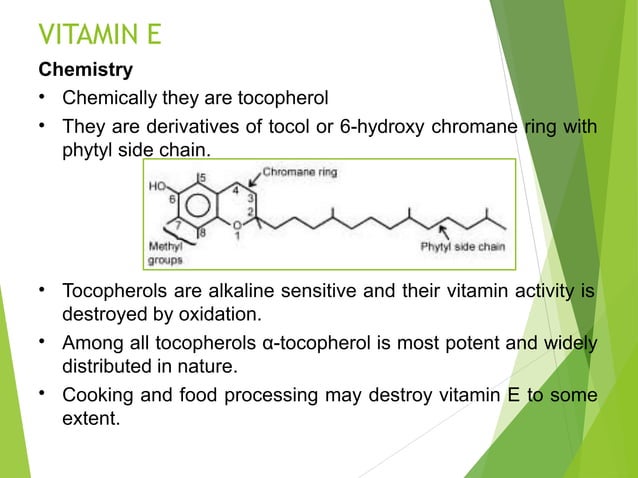 VITAMIN E

Chemistry

• Chemically they are tocopherol

• They are derivatives of tocol or 6-hydroxy chromane ring with phytyl side chain.

HO 5 6 7 8 4 3 2 O 1 Chromane ring Methyl groups Phytyl side chain

• Tocopherols are alkaline sensitive and their vitamin activity is destroyed by oxidation.

• Among all tocopherols α-tocopherol is most potent and widely distributed in nature.

• Cooking and food processing may destroy vitamin E to some extent.